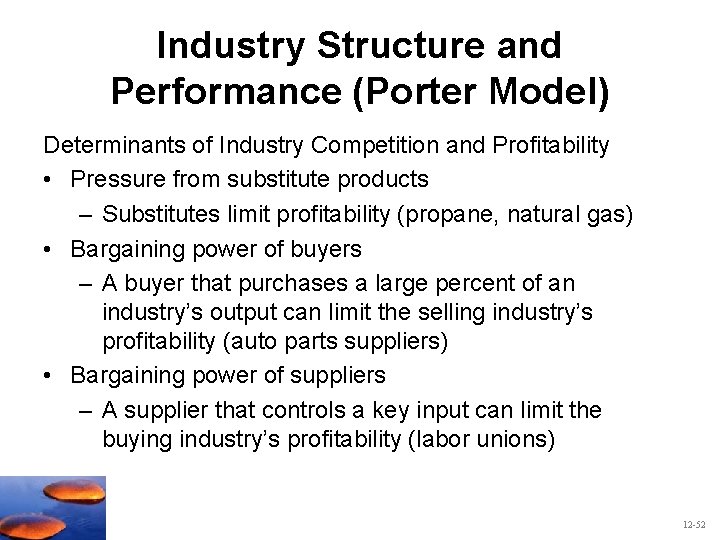 Industry Structure and Performance (Porter Model)

Determinants of Industry Competition and Profitability

• Pressure from substitute products
  – Substitutes limit profitability (propane, natural gas)
• Bargaining power of buyers
  – A buyer that purchases a large percent of an industry's output can limit the selling industry's profitability (auto parts suppliers)
• Bargaining power of suppliers
  – A supplier that controls a key input can limit the buying industry's profitability (labor unions)

12-52